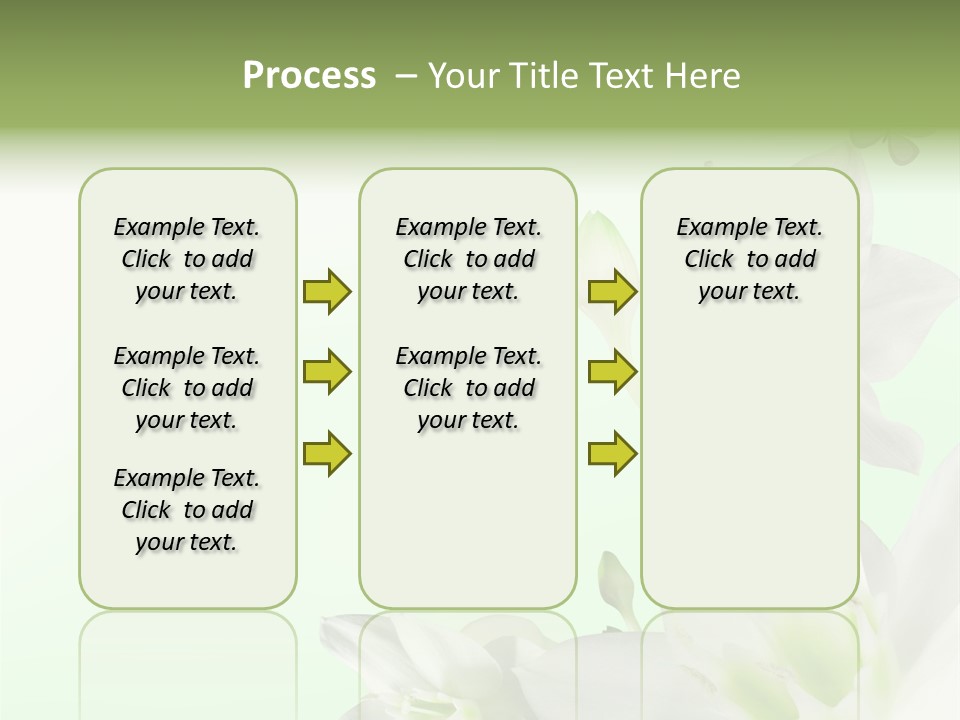 Process – Your Title Text Here

Example Text. Click to add your text.

Example Text. Click to add your text.

Example Text. Click to add your text.

Example Text. Click to add your text.

Example Text. Click to add your text.

Example Text. Click to add your text.